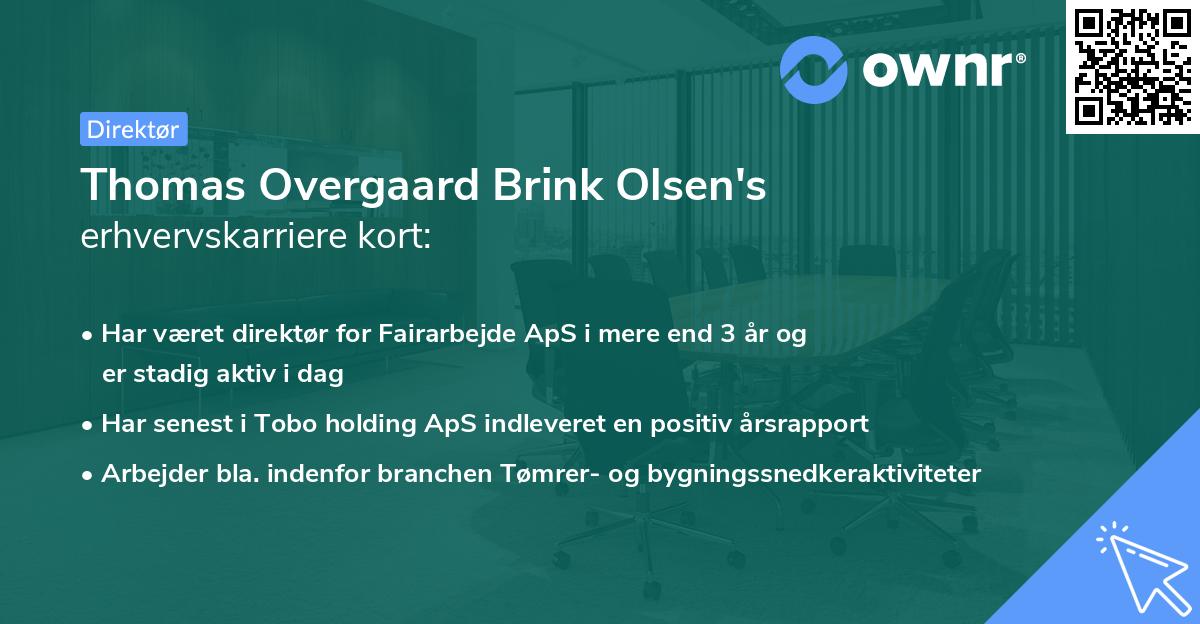 ownr®

Direktør

Thomas Overgaard Brink Olsen's
erhvervskarriere kort:

• Har været direktør for Fairarbejde ApS i mere end 3 år og er stadig aktiv i dag
• Har senest i Tobo holding ApS indleveret en positiv årsrapport
• Arbejder bla. indenfor branchen Tømrer- og bygningssnedkeraktiviteter